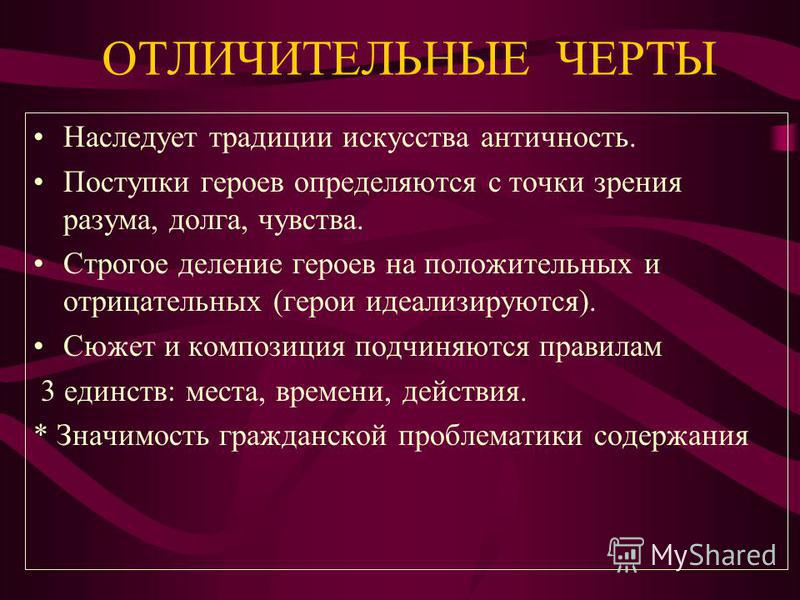 ОТЛИЧИТЕЛЬНЫЕ ЧЕРТЫ

• Наследует традиции искусства античность.

• Поступки героев определяются с точки зрения разума, долга, чувства.

• Строгое деление героев на положительных и отрицательных (герои идеализируются).

• Сюжет и композиция подчиняются правилам

3 единств: места, времени, действия.

* Значимость гражданской проблематики содержания

MyShared